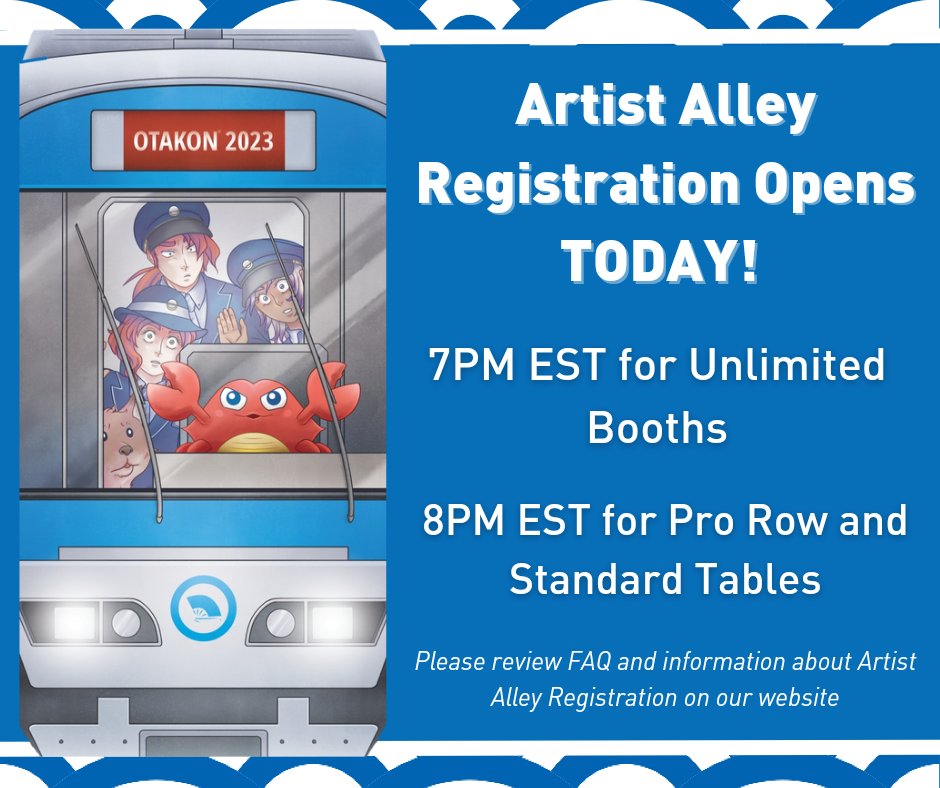 OTAKON 2023

Artist Alley Registration Opens TODAY!

7PM EST for Unlimited Booths

8PM EST for Pro Row and Standard Tables

Please review FAQ and information about Artist Alley Registration on our website